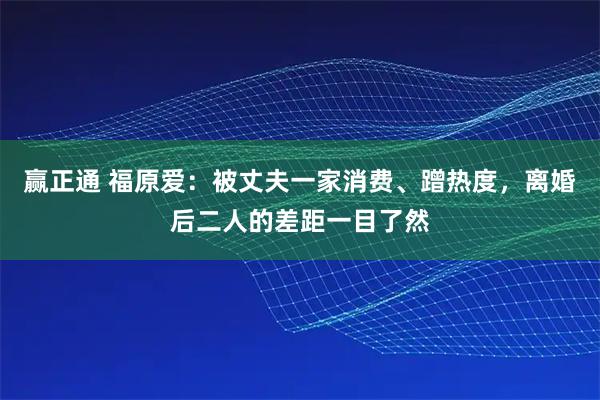 赢正通 福原爱：被丈夫一家消费、蹭热度，离婚后二人的差距一目了然